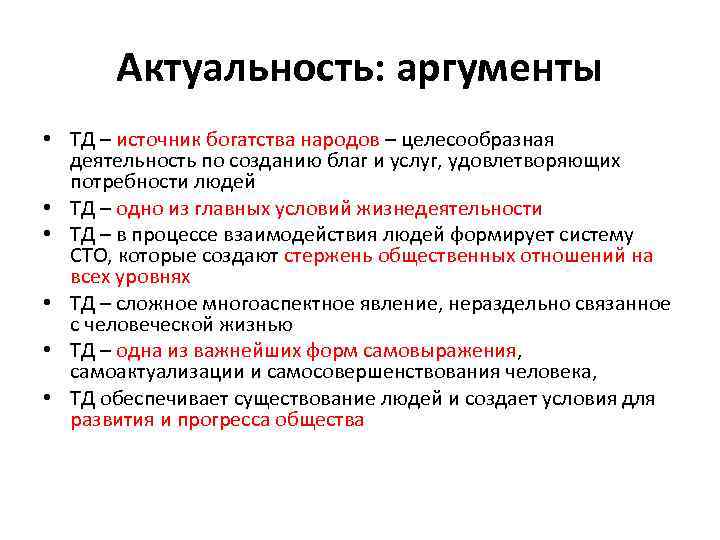 Актуальность: аргументы

• ТД – источник богатства народов – целесообразная деятельность по созданию благ и услуг, удовлетворяющих потребности людей
• ТД – одно из главных условий жизнедеятельности
• ТД – в процессе взаимодействия людей формирует систему СТО, которые создают стержень общественных отношений на всех уровнях
• ТД – сложное многоаспектное явление, нераздельно связанное с человеческой жизнью
• ТД – одна из важнейших форм самовыражения, самоактуализации и самосовершенствования человека,
• ТД обеспечивает существование людей и создает условия для развития и прогресса общества